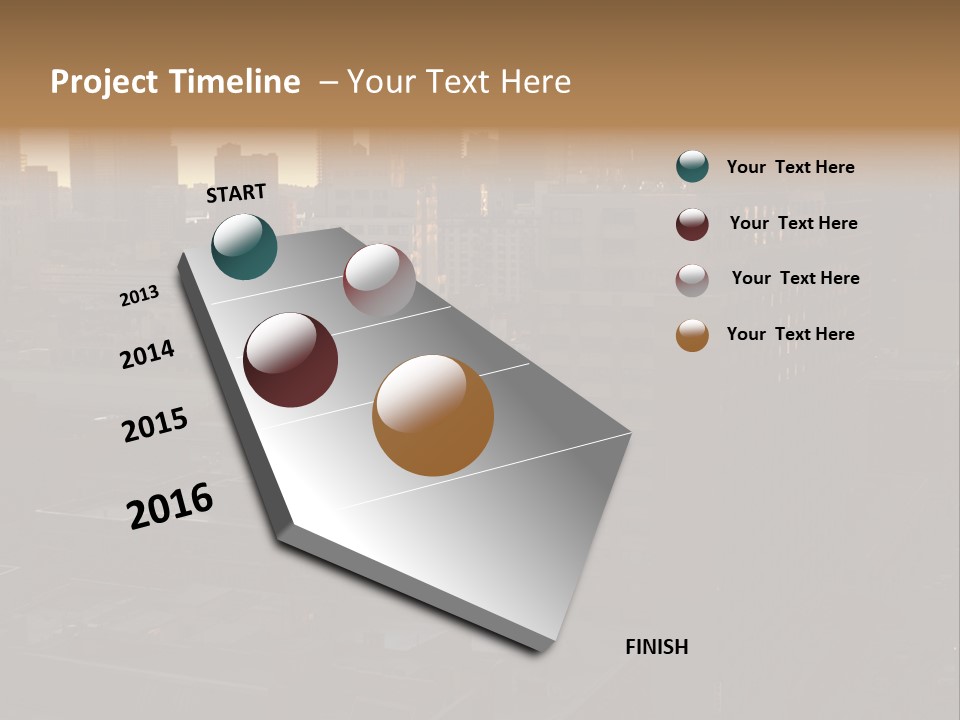 Project Timeline – Your Text Here

START

2013

2014

2015

2016

FINISH

Your Text Here

Your Text Here

Your Text Here

Your Text Here